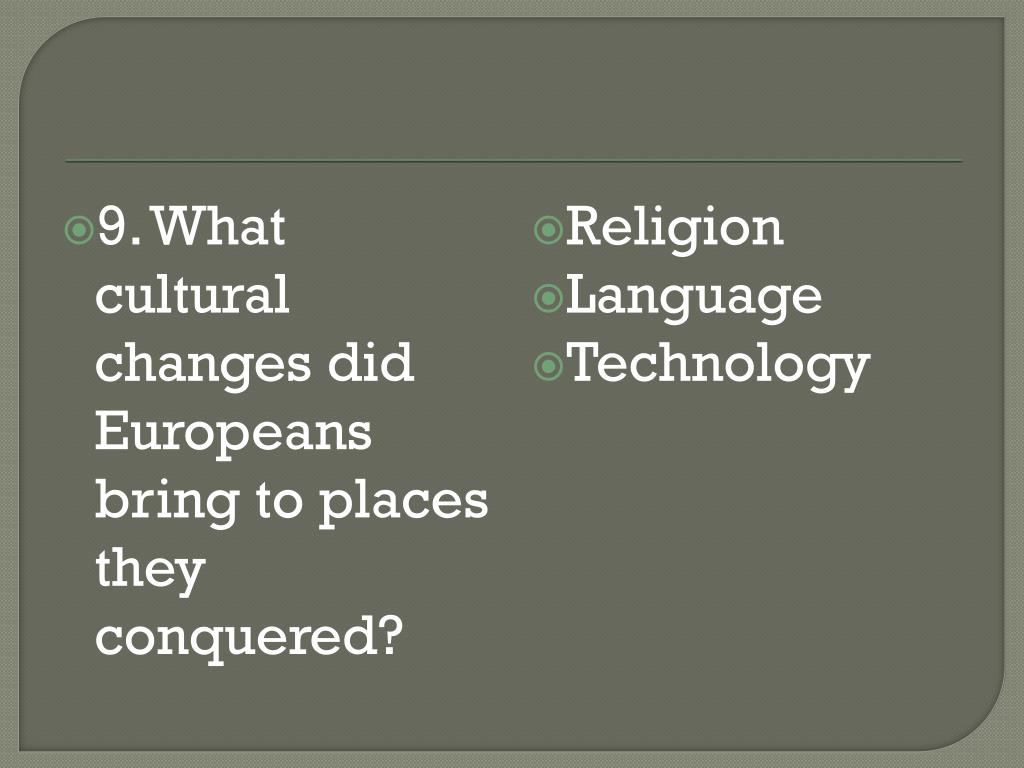 9. What cultural changes did Europeans bring to places they conquered?

Religion
Language
Technology